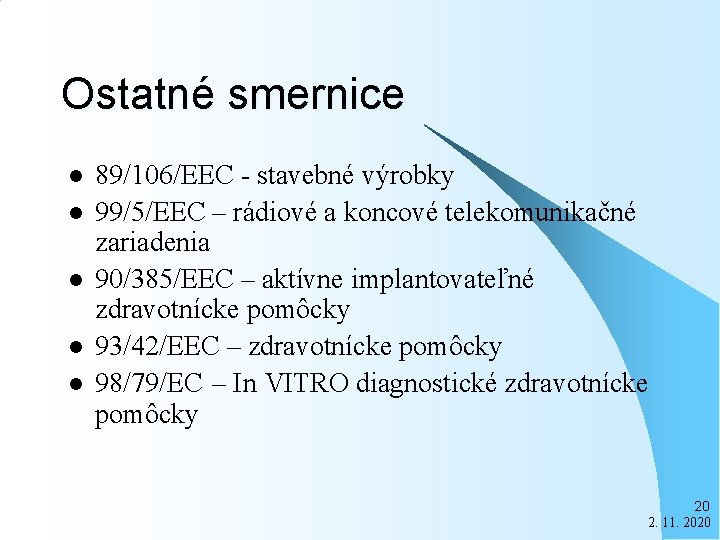 Ostatné smernice

- 89/106/EEC - stavebné výrobky
- 99/5/EEC – rádiové a koncové telekomunikačné zariadenia
- 90/385/EEC – aktívne implantovateľné zdravotnícke pomôcky
- 93/42/EEC – zdravotnícke pomôcky
- 98/79/EC – In VITRO diagnostické zdravotnícke pomôcky

20
2. 11. 2020